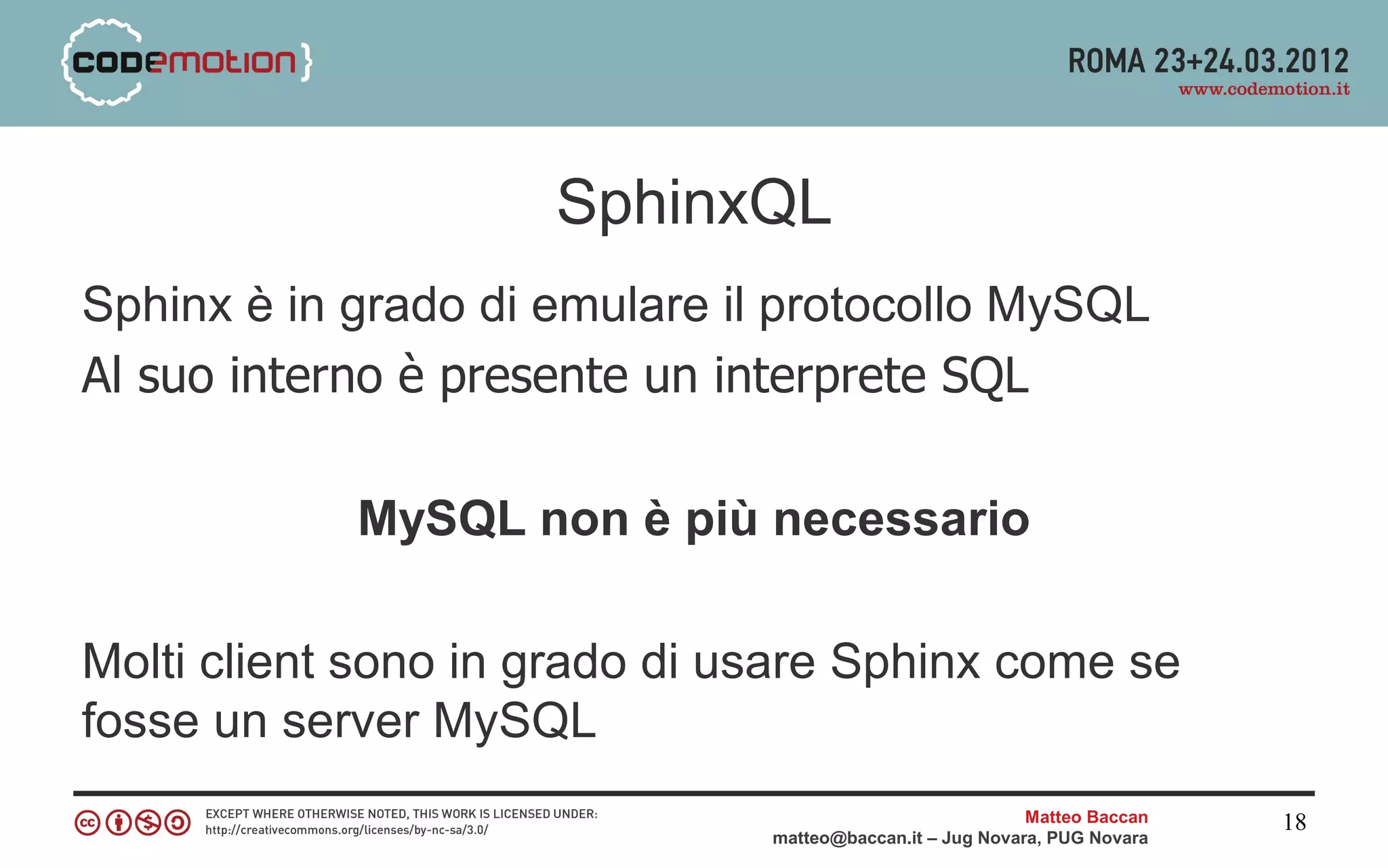 {codemotion}

ROMA 23+24.03.2012
www.codemotion.it

SphinxQL

Sphinx è in grado di emulare il protocollo MySQL
Al suo interno è presente un interprete SQL

MySQL non è più necessario

Molti client sono in grado di usare Sphinx come se fosse un server MySQL

cc

EXCEPT WHERE OTHERWISE NOTED, THIS WORK IS LICENSED UNDER:
http://creativecommons.org/licenses/by-nc-sa/3.0/

Matteo Baccan
matteo@baccan.it – Jug Novara, PUG Novara

18